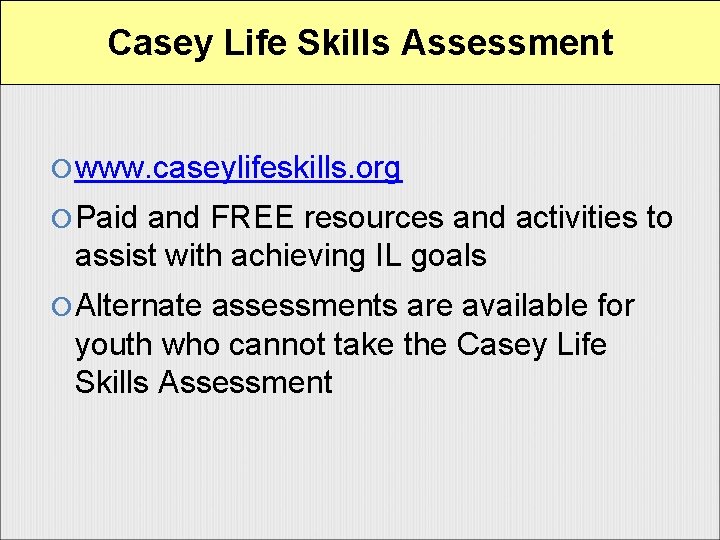 Casey Life Skills Assessment

www.caseylifeskills.org

Paid and FREE resources and activities to assist with achieving IL goals

Alternate assessments are available for youth who cannot take the Casey Life Skills Assessment